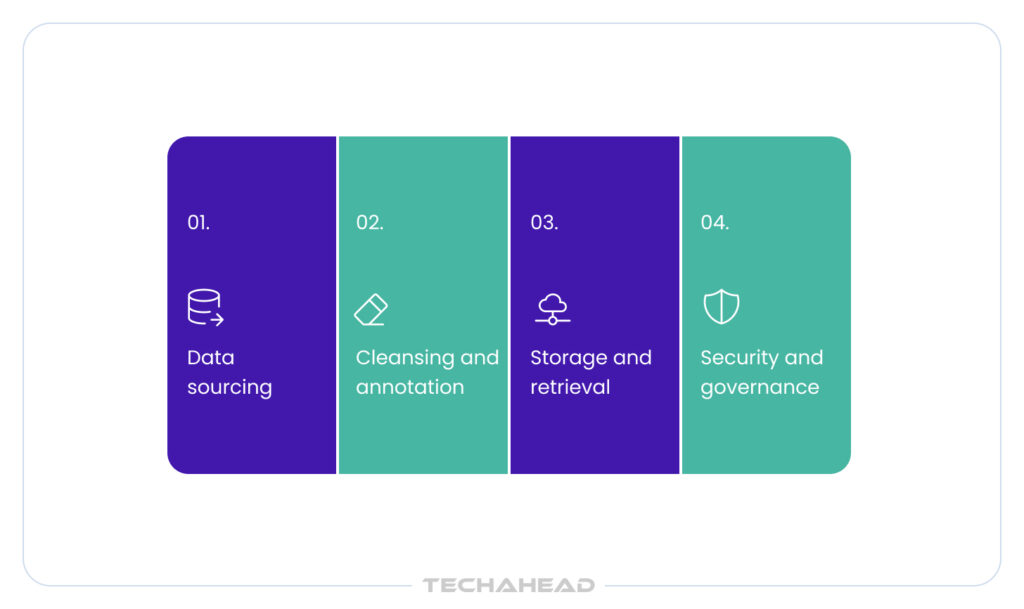 01.

Data sourcing

02.

Cleansing and annotation

03.

Storage and retrieval

04.

Security and governance

TECHAHEAD